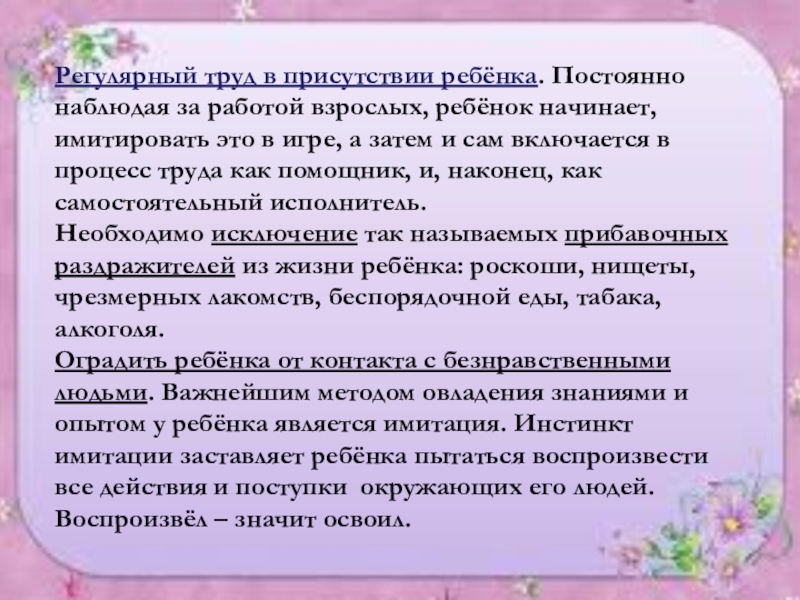 Регулярный труд в присутствии ребёнка. Постоянно наблюдая за работой взрослых, ребёнок начинает, имитировать это в игре, а затем и сам включается в процесс труда как помощник, и, наконец, как самостоятельный исполнитель.
Необходимо исключение так называемых прибавочных раздражителей из жизни ребёнка: роскоши, нищеты, чрезмерных лакомств, беспорядочной еды, табака, алкоголя.
Оградить ребёнка от контакта с безнравственными людьми. Важнейшим методом овладения знаниями и опытом у ребёнка является имитация. Инстинкт имитации заставляет ребёнка пытаться воспроизвести все действия и поступки окружающих его людей. Воспроизвёл – значит освоил.